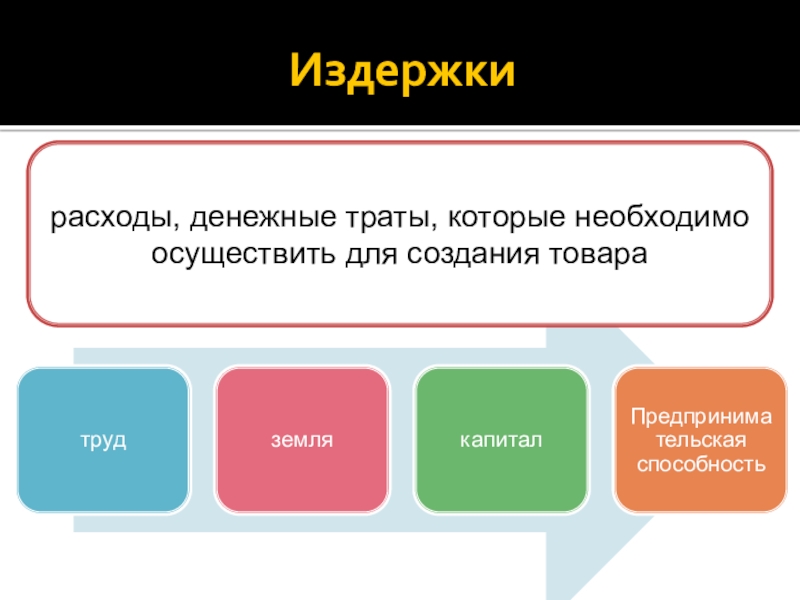 Издержки

расходы, денежные траты, которые необходимо осуществить для создания товара

труд

земля

капитал

Предпринима тельская способность